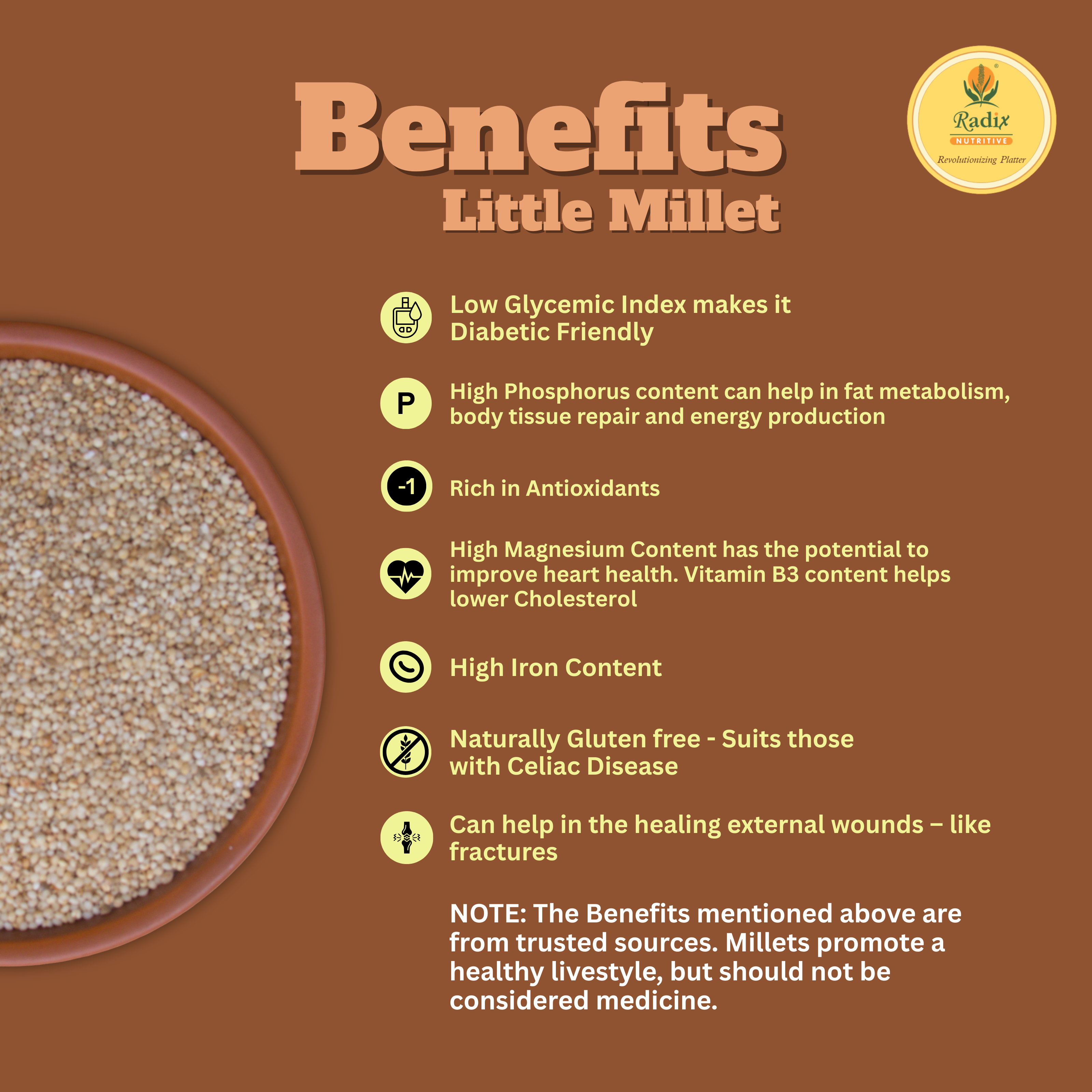 Benefits
Little Millet

Radix
NUTRITIVE
Revolutionizing Platter

Low Glycemic Index makes it Diabetic Friendly

P
High Phosphorus content can help in fat metabolism, body tissue repair and energy production

-1
Rich in Antioxidants

High Magnesium Content has the potential to improve heart health. Vitamin B3 content helps lower Cholesterol

High Iron Content

Naturally Gluten free - Suits those with Celiac Disease

Can help in the healing external wounds – like fractures

NOTE: The Benefits mentioned above are from trusted sources. Millets promote a healthy livestyle, but should not be considered medicine.